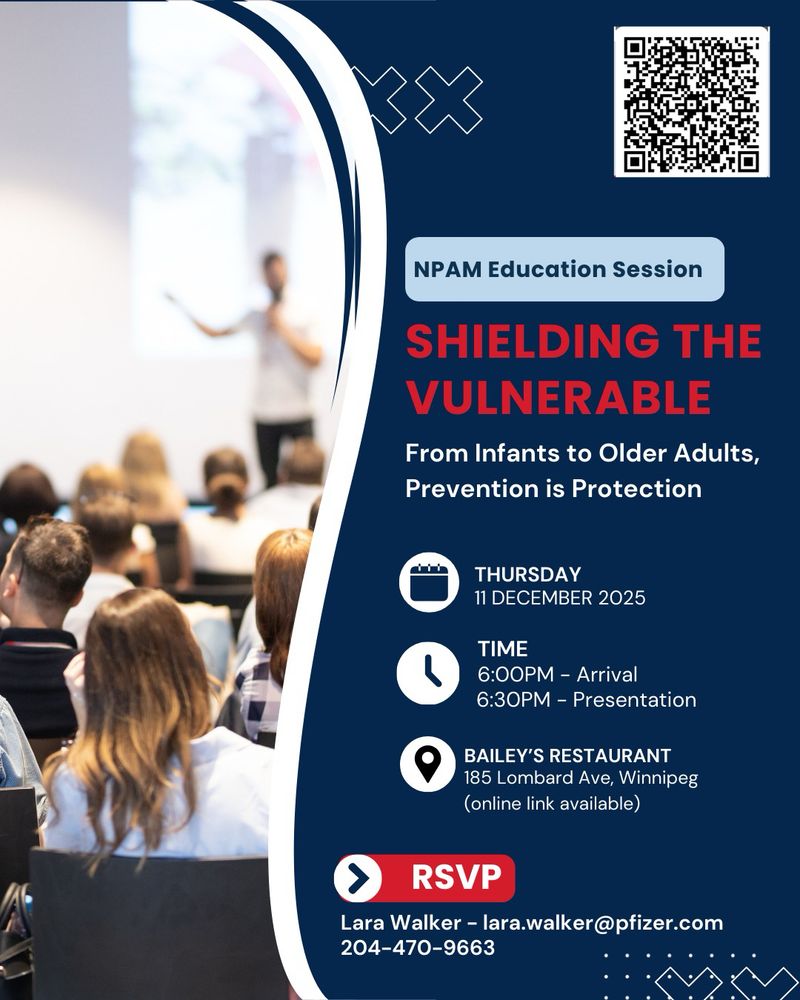 NPAM Education Session

SHIELDING THE VULNERABLE

From Infants to Older Adults, Prevention is Protection

THURSDAY
11 DECEMBER 2025

TIME
6:00PM - Arrival
6:30PM - Presentation

BAILEY'S RESTAURANT
185 Lombard Ave, Winnipeg
(online link available)

RSVP

Lara Walker - lara.walker@pfizer.com
204-470-9663